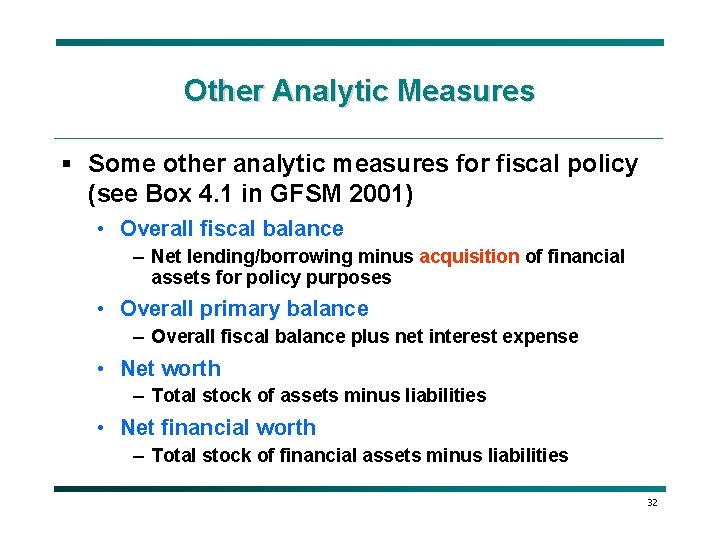 Other Analytic Measures

▪ Some other analytic measures for fiscal policy (see Box 4.1 in GFSM 2001)

• Overall fiscal balance

– Net lending/borrowing minus acquisition of financial assets for policy purposes

• Overall primary balance

– Overall fiscal balance plus net interest expense

• Net worth

– Total stock of assets minus liabilities

• Net financial worth

– Total stock of financial assets minus liabilities

32